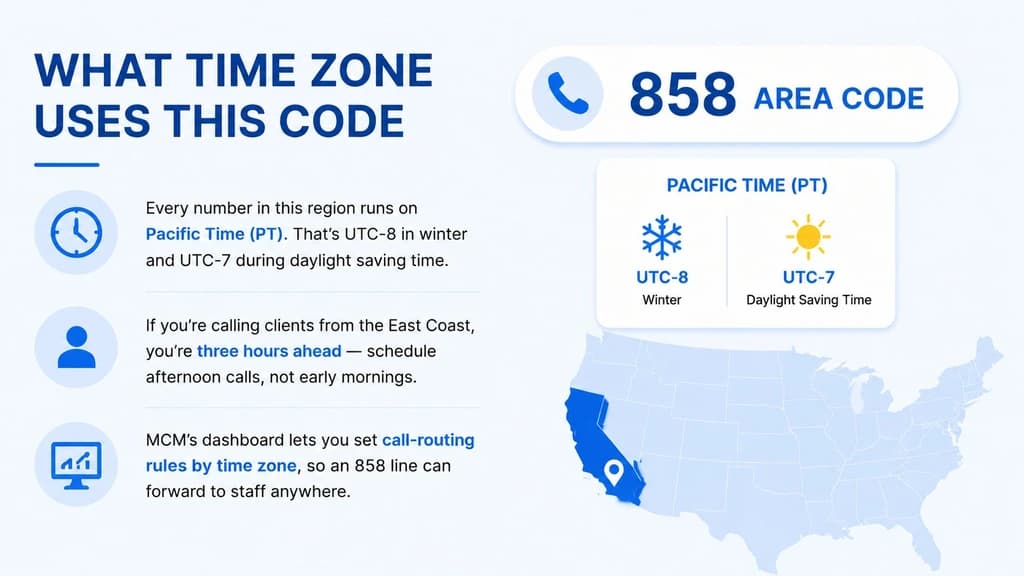 WHAT TIME ZONE USES THIS CODE

Every number in this region runs on Pacific Time (PT). That's UTC-8 in winter and UTC-7 during daylight saving time.

If you're calling clients from the East Coast, you're three hours ahead — schedule afternoon calls, not early mornings.

MCM's dashboard lets you set call-routing rules by time zone, so an 858 line can forward to staff anywhere.

858 AREA CODE

PACIFIC TIME (PT)

UTC-8
Winter

UTC-7
Daylight Saving Time